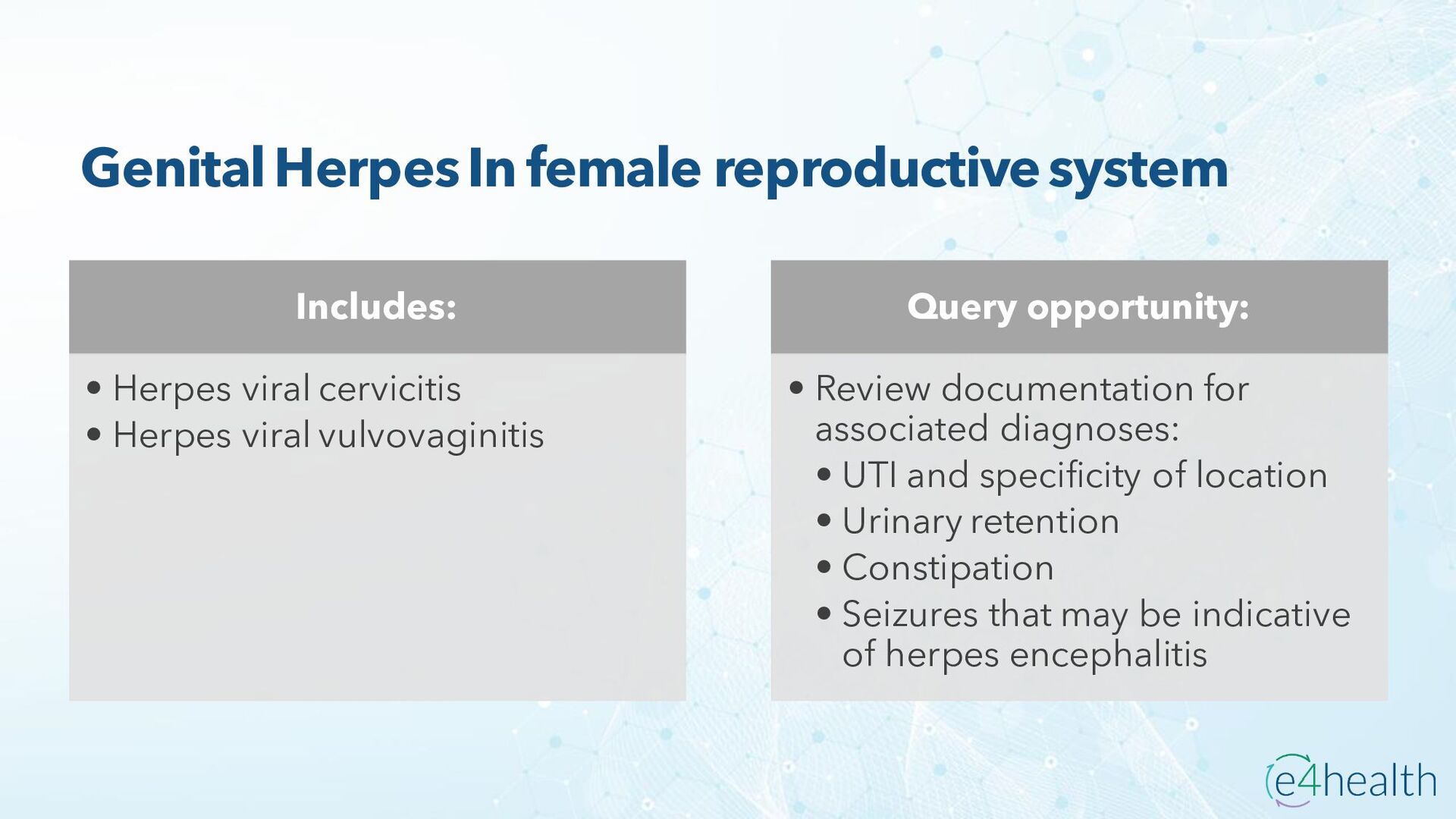 Genital Herpes In female reproductive system

Includes:

• Herpes viral cervicitis
• Herpes viral vulvovaginitis

Query opportunity:

• Review documentation for associated diagnoses:
• UTI and specificity of location
• Urinary retention
• Constipation
• Seizures that may be indicative of herpes encephalitis

e4health